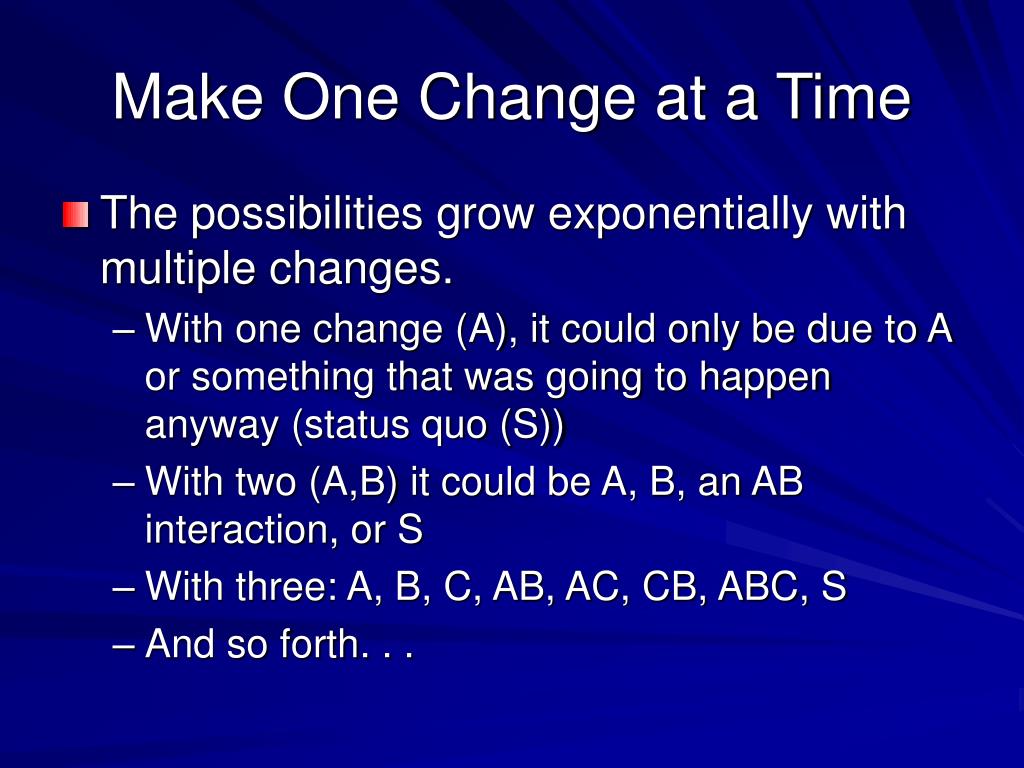 Make One Change at a Time

The possibilities grow exponentially with multiple changes.

– With one change (A), it could only be due to A or something that was going to happen anyway (status quo (S))

– With two (A,B) it could be A, B, an AB interaction, or S

– With three: A, B, C, AB, AC, CB, ABC, S

– And so forth. . .